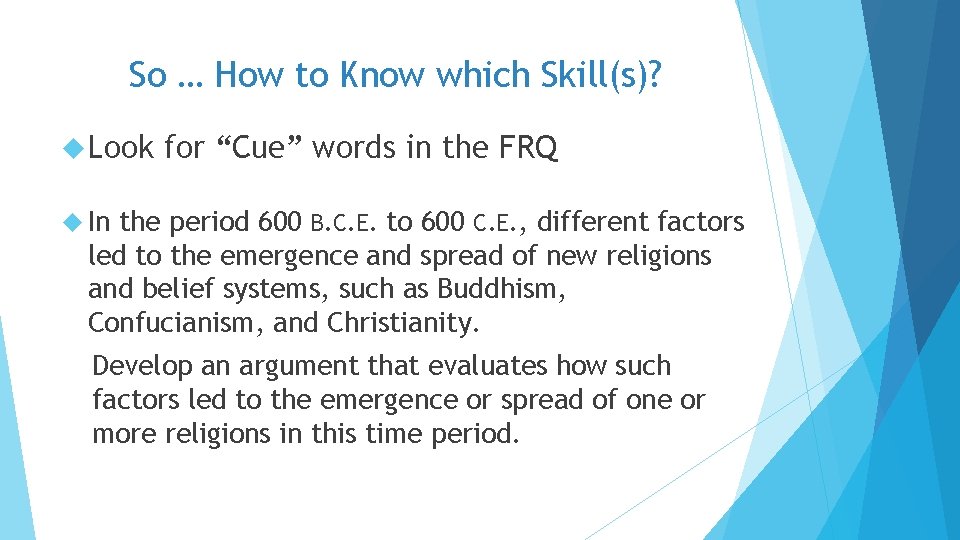 So … How to Know which Skill(s)?

Look for “Cue” words in the FRQ

In the period 600 B.C.E. to 600 C.E., different factors led to the emergence and spread of new religions and belief systems, such as Buddhism, Confucianism, and Christianity.

Develop an argument that evaluates how such factors led to the emergence or spread of one or more religions in this time period.